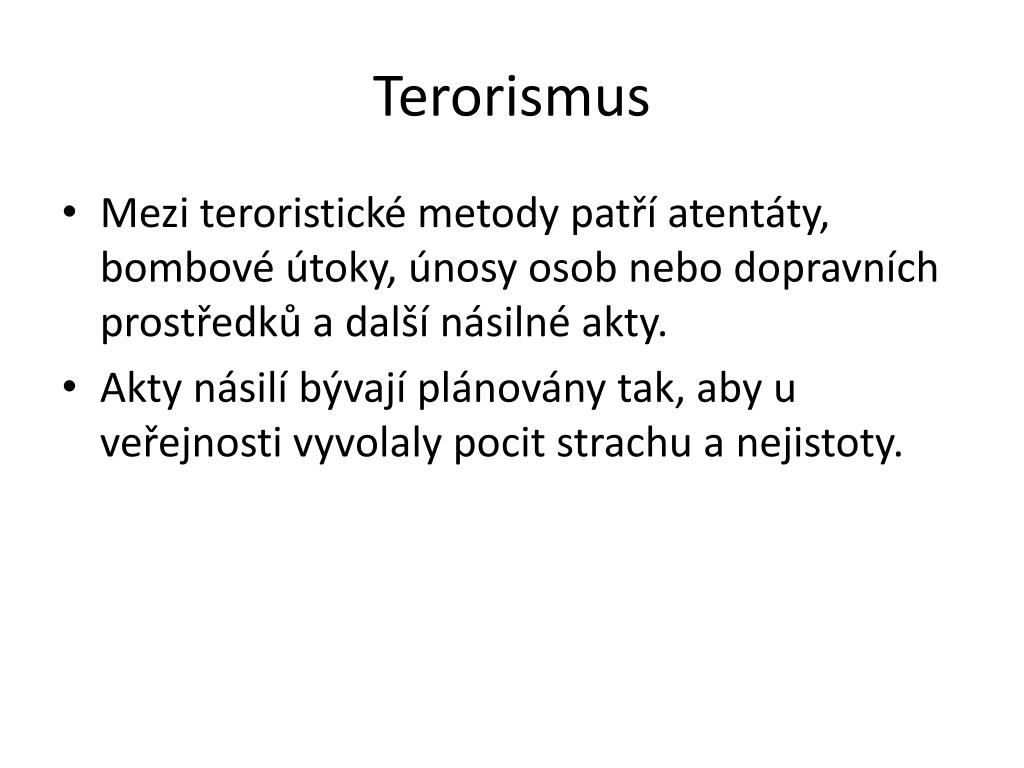 Terorismus

• Mezi teroristické metody patří atentáty, bombové útoky, únosy osob nebo dopravních prostředků a další násilné akty.
• Akty násilí bývají plánovány tak, aby u veřejnosti vyvolaly pocit strachu a nejistoty.